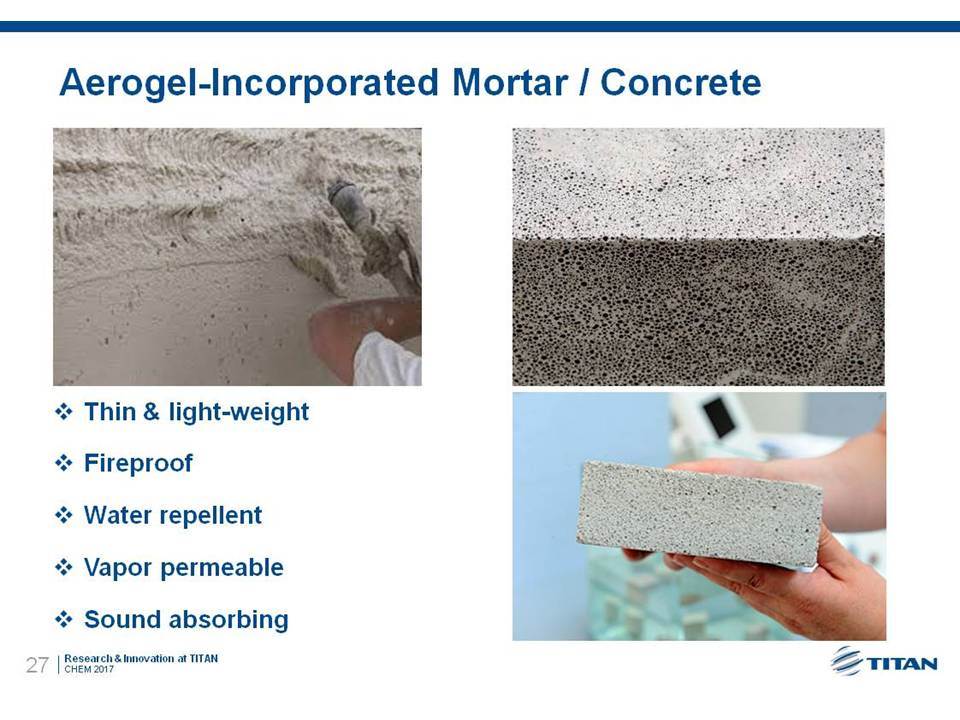 Aerogel-Incorporated Mortar / Concrete

❖ Thin & light-weight

❖ Fireproof

❖ Water repellent

❖ Vapor permeable

❖ Sound absorbing

27 | Research & Innovation at TITAN
CHEM 2017

TITAN